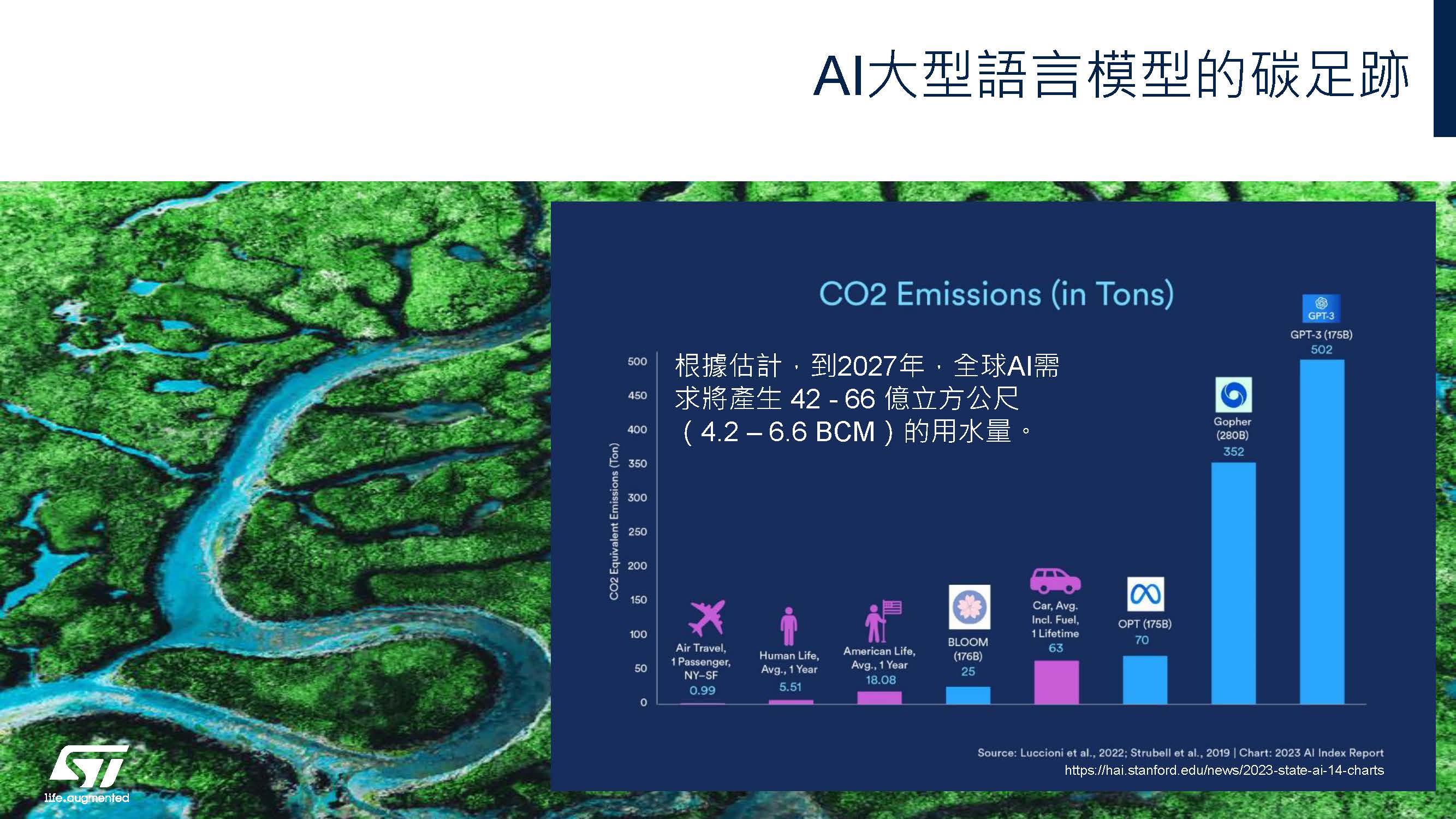 AI大型語言模型的碳足跡

CO2 Emissions (in Tons)

根據估計，到2027年，全球AI需求將產生 42 - 66 億立方公尺（4.2 – 6.6 BCM）的用水量。

CO2 Equivalent Emissions (Ton)

500
450
400
350
300
250
200
150
100
50
0

Air Travel, 1 Passenger, NY–SF
0.99

Human Life, Avg., 1 Year
5.51

American Life, Avg., 1 Year
18.08

BLOOM (176B)
25

Car, Avg. Incl. Fuel, 1 Lifetime
63

OPT (175B)
70

Gopher (280B)
352

GPT-3
GPT-3 (175B)
502

Source: Luccioni et al., 2022; Strubell et al., 2019 | Chart: 2023 AI Index Report
https://hai.stanford.edu/news/2023-state-ai-14-charts

life.augmented